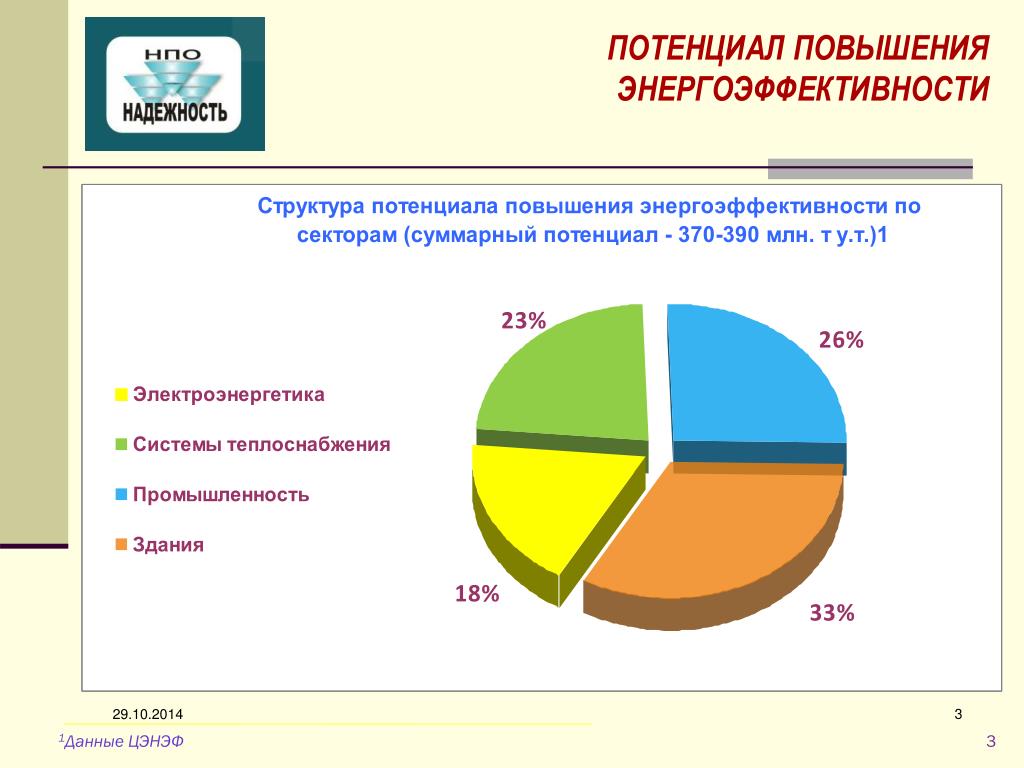 НПО
НАДЕЖНОСТЬ

ПОТЕНЦИАЛ ПОВЫШЕНИЯ ЭНЕРГОЭФФЕКТИВНОСТИ

Структура потенциала повышения энергоэффективности по секторам (суммарный потенциал - 370-390 млн. т у.т.)1

Электроэнергетика
Системы теплоснабжения
Промышленность
Здания

23%
26%
18%
33%

29.10.2014

3

$^1$Данные ЦЭНЭФ

3